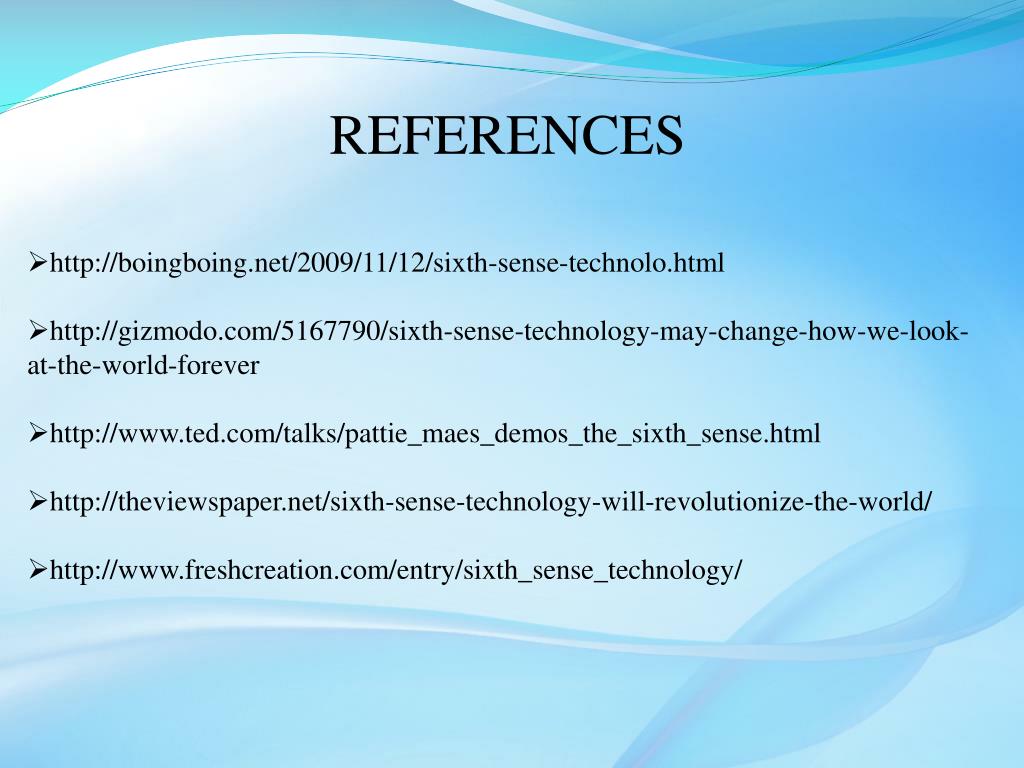 REFERENCES

➢http://boingboing.net/2009/11/12/sixth-sense-technolo.html

➢http://gizmodo.com/5167790/sixth-sense-technology-may-change-how-we-look-at-the-world-forever

➢http://www.ted.com/talks/pattie_maes_demos_the_sixth_sense.html

➢http://theviewspaper.net/sixth-sense-technology-will-revolutionize-the-world/

➢http://www.freshcreation.com/entry/sixth_sense_technology/